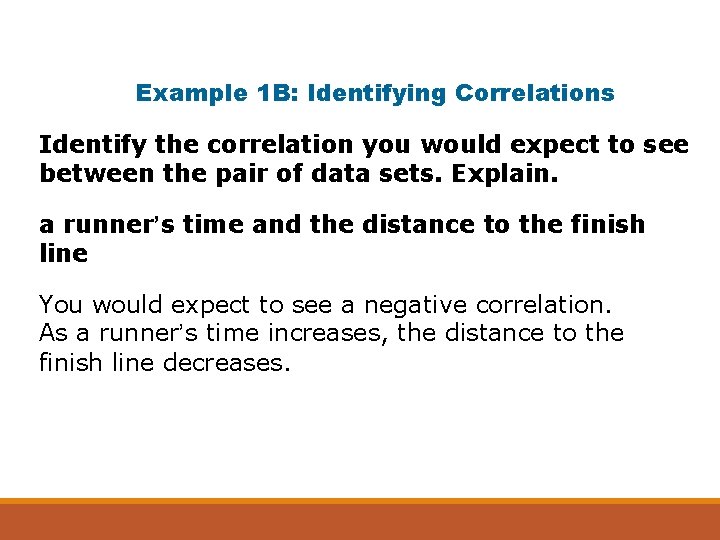 Example 1B: Identifying Correlations

Identify the correlation you would expect to see between the pair of data sets. Explain.

a runner's time and the distance to the finish line

You would expect to see a negative correlation. As a runner's time increases, the distance to the finish line decreases.